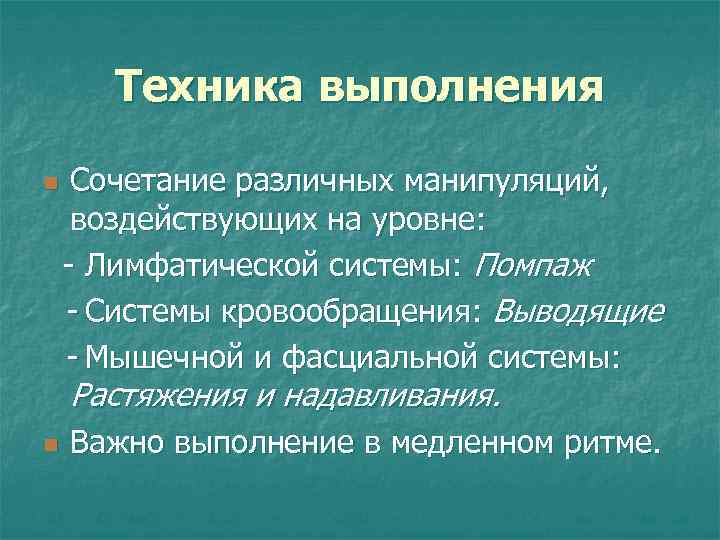 Техника выполнения

Сочетание различных манипуляций, воздействующих на уровне:

- Лимфатической системы: Помпаж

- Системы кровообращения: Выводящие

- Мышечной и фасциальной системы: Растяжения и надавливания.

Важно выполнение в медленном ритме.